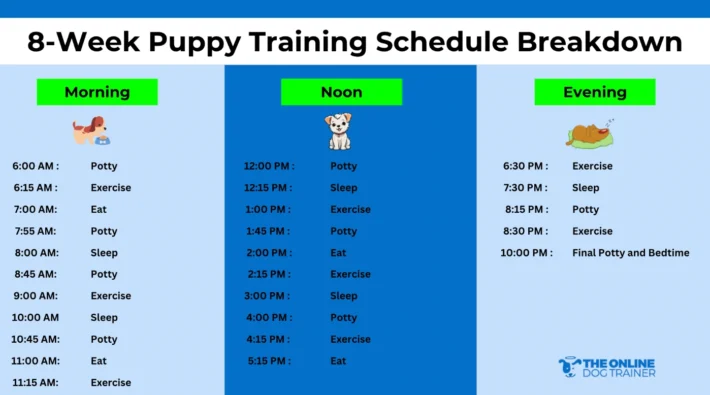 8-Week Puppy Training Schedule Breakdown

Morning

6:00 AM : Potty
6:15 AM : Exercise
7:00 AM: Eat
7:55 AM: Potty
8:00 AM: Sleep
8:45 AM: Potty
9:00 AM: Exercise
10:00 AM Sleep
10:45 AM: Potty
11:00 AM: Eat
11:15 AM: Exercise

Noon

12:00 PM : Potty
12:15 PM : Sleep
1:00 PM : Exercise
1:45 PM : Potty
2:00 PM : Eat
2:15 PM : Exercise
3:00 PM : Sleep
4:00 PM : Potty
4:15 PM : Exercise
5:15 PM : Eat

Evening

6:30 PM : Exercise
7:30 PM : Sleep
8:15 PM : Potty
8:30 PM : Exercise
10:00 PM : Final Potty and Bedtime

THE ONLINE DOG TRAINER